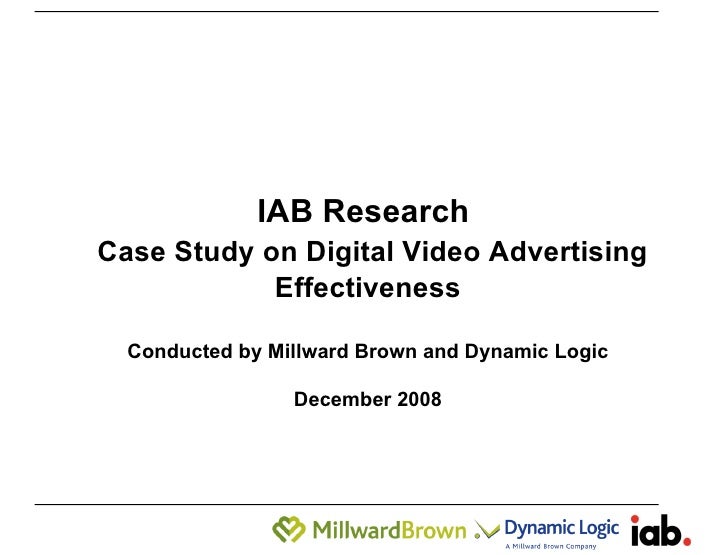 IAB Research

Case Study on Digital Video Advertising Effectiveness

Conducted by Millward Brown and Dynamic Logic

December 2008

MillwardBrown Dynamic Logic A Millward Brown Company iab.